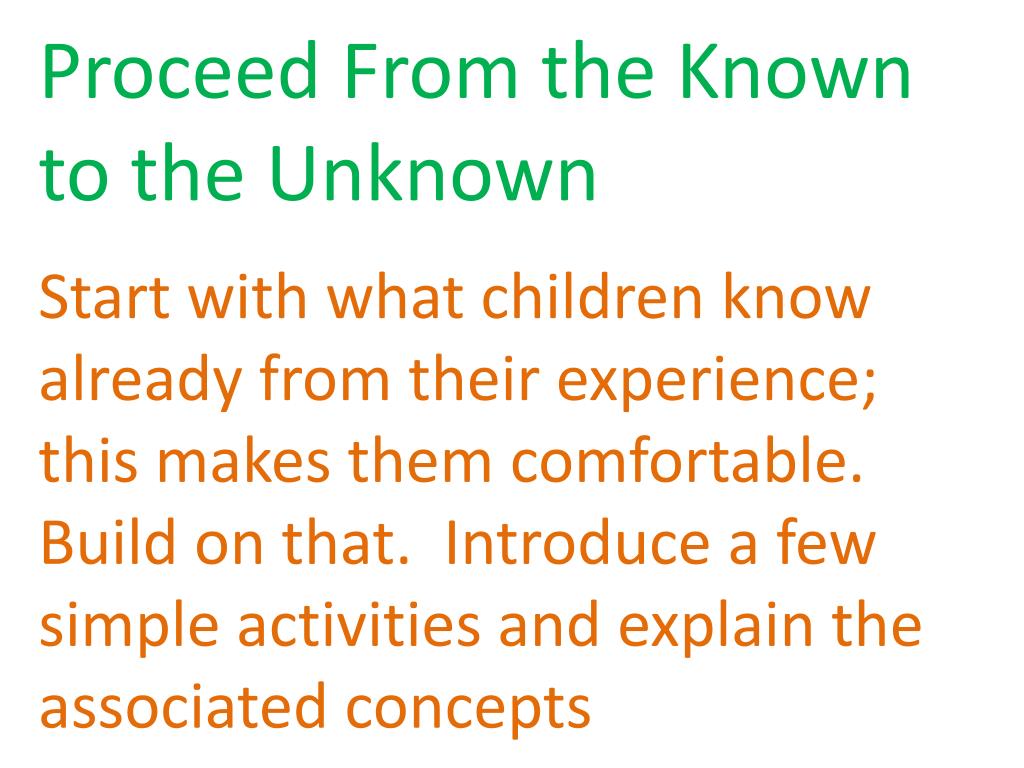 Proceed From the Known to the Unknown

Start with what children know already from their experience; this makes them comfortable. Build on that. Introduce a few simple activities and explain the associated concepts